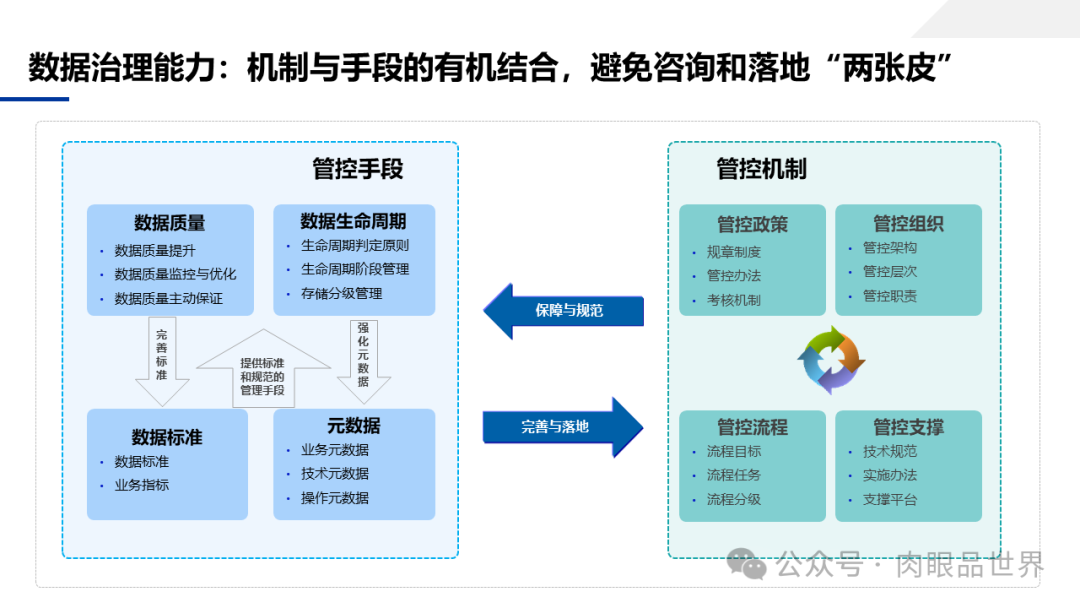 数据治理能力：机制与手段的有机结合，避免咨询和落地“两张皮”

管控手段

数据质量
• 数据质量提升
• 数据质量监控与优化
• 数据质量主动保证

数据生命周期
• 生命周期判定原则
• 生命周期阶段管理
• 存储分级管理

完善标准

提供标准和规范的管理手段

强化元数据

数据标准
• 数据标准
• 业务指标

元数据
• 业务元数据
• 技术元数据
• 操作元数据

保障与规范

完善与落地

管控机制

管控政策
• 规章制度
• 管控办法
• 考核机制

管控组织
• 管控架构
• 管控层次
• 管控职责

管控流程
• 流程目标
• 流程任务
• 流程分级

管控支撑
• 技术规范
• 实施办法
• 支撑平台

公众号 · 肉眼品世界